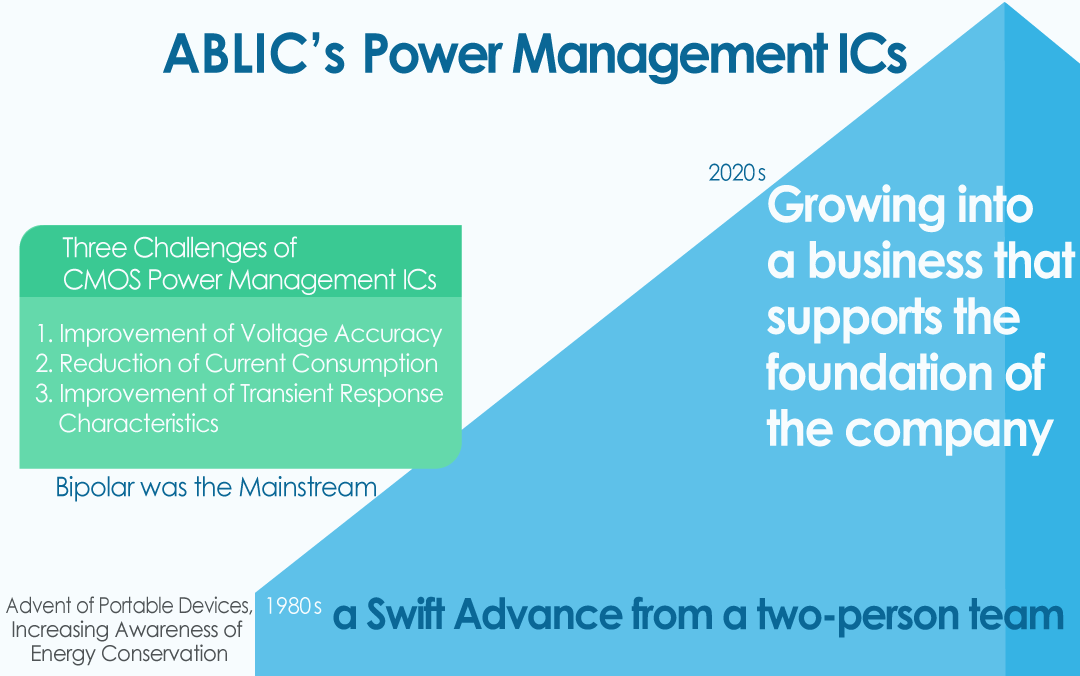 ABLIC's Power Management ICs

2020s

Growing into a business that supports the foundation of the company

Three Challenges of CMOS Power Management ICs

1. Improvement of Voltage Accuracy
2. Reduction of Current Consumption
3. Improvement of Transient Response Characteristics

Bipolar was the Mainstream

Advent of Portable Devices, Increasing Awareness of Energy Conservation

1980s

a Swift Advance from a two-person team